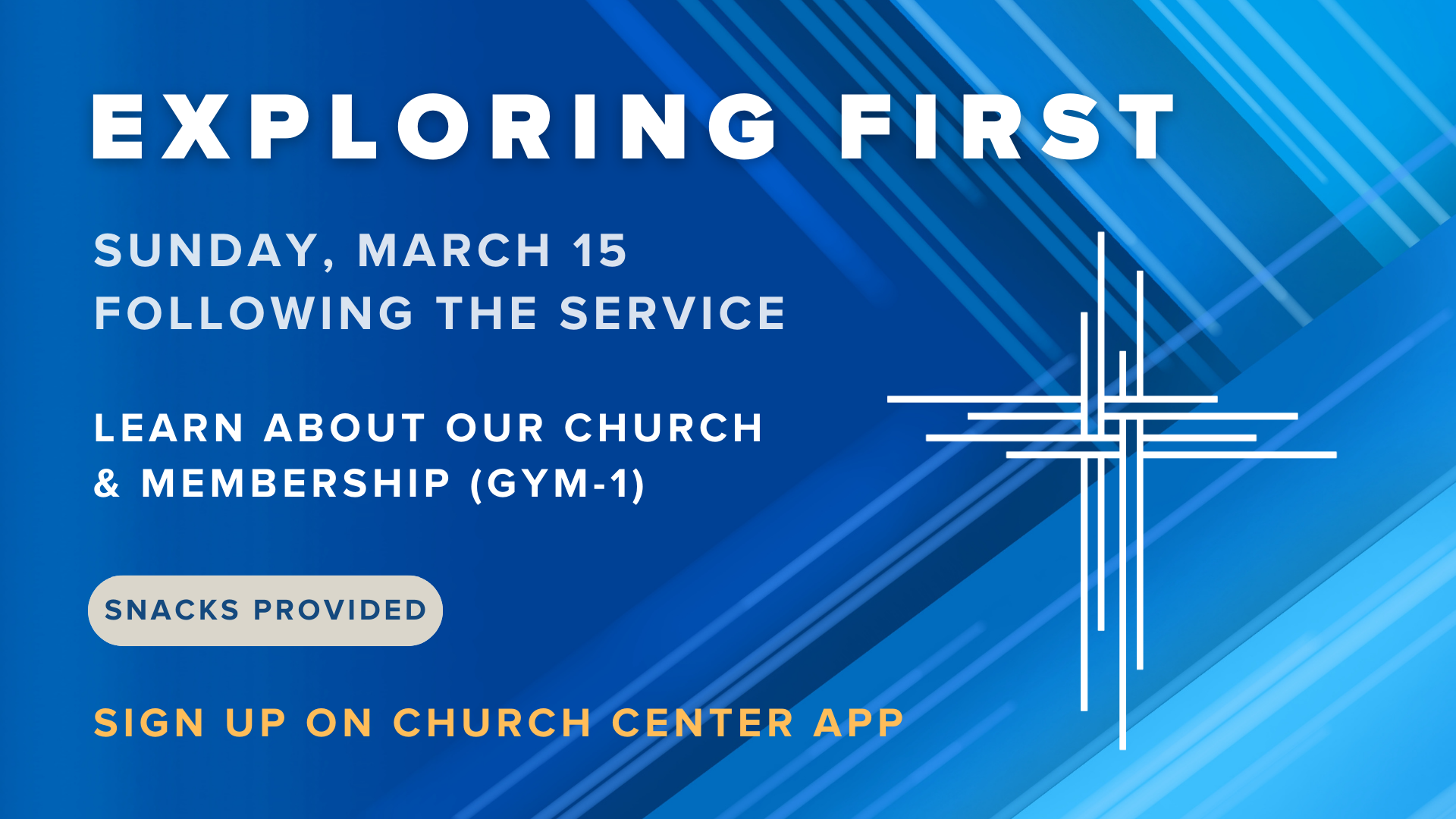 EXPLORING FIRST

SUNDAY, MARCH 15
FOLLOWING THE SERVICE

LEARN ABOUT OUR CHURCH & MEMBERSHIP (GYM-1)

SNACKS PROVIDED

SIGN UP ON CHURCH CENTER APP